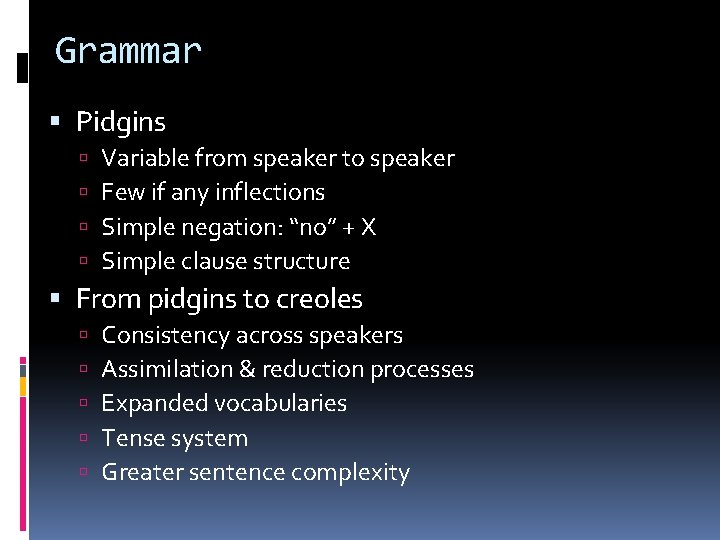 Grammar

▪ Pidgins
▫ Variable from speaker to speaker
▫ Few if any inflections
▫ Simple negation: “no” + X
▫ Simple clause structure

▪ From pidgins to creoles
▫ Consistency across speakers
▫ Assimilation & reduction processes
▫ Expanded vocabularies
▫ Tense system
▫ Greater sentence complexity